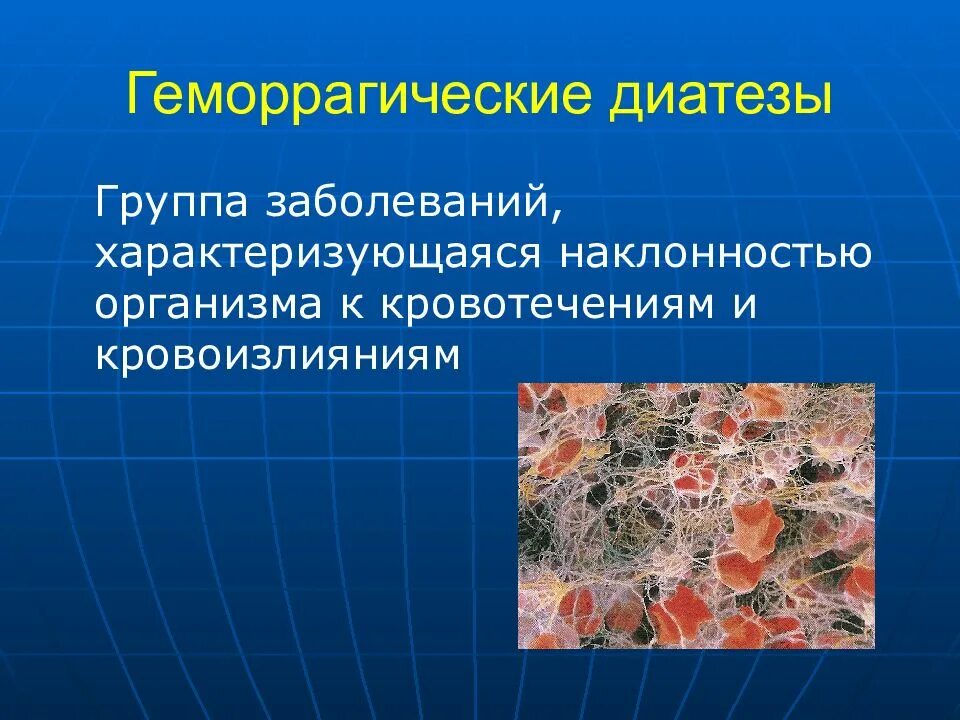 Геморрагические диатезы

Группа заболеваний, характеризующаяся наклонностью организма к кровотечениям и кровоизлияниям